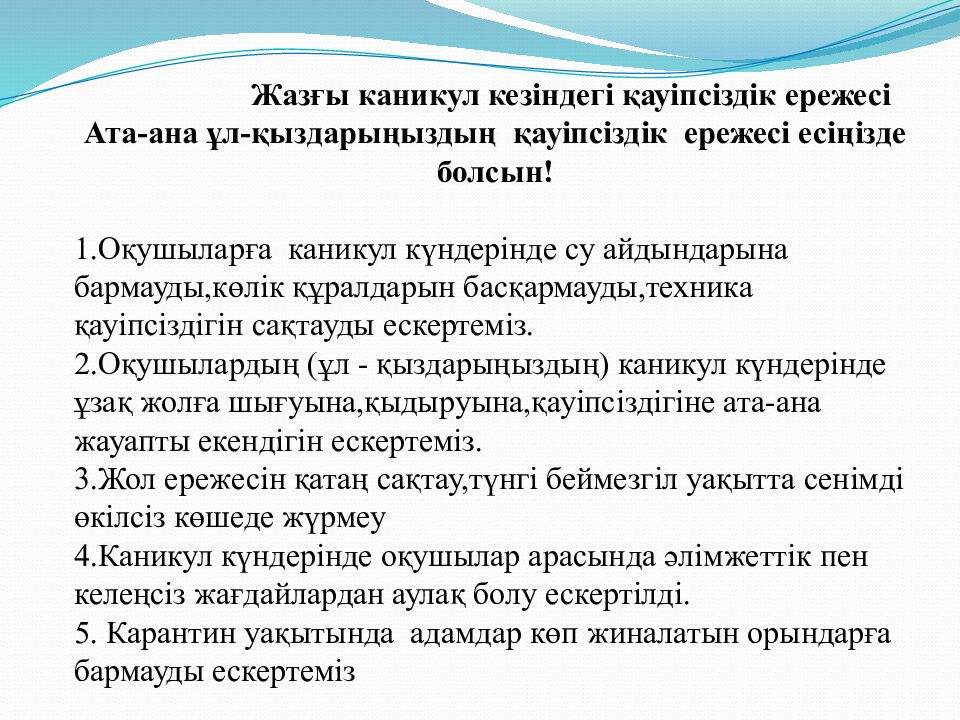 Жазғы каникул кезіндегі қауіпсіздік ережесі
Ата-ана ұл-қыздарыңыздың қауіпсіздік ережесі есіңізде болсын!

1.Оқушыларға каникул күндерінде су айдындарына бармауды,көлік құралдарын басқармауды,техника қауіпсіздігін сақтауды ескертеміз.
2.Оқушылардың (ұл - қыздарыңыздың) каникул күндерінде ұзақ жолға шығуына,қыдыруына,қауіпсіздігіне ата-ана жауапты екендігін ескертеміз.
3.Жол ережесін қатаң сақтау,түнгі беймезгіл уақытта сенімді өкілсіз көшеде жүрмеу
4.Каникул күндерінде оқушылар арасында әлімжеттік пен келеңсіз жағдайлардан аулақ болу ескертілді.
5. Карантин уақытында адамдар көп жиналатын орындарға бармауды ескертеміз